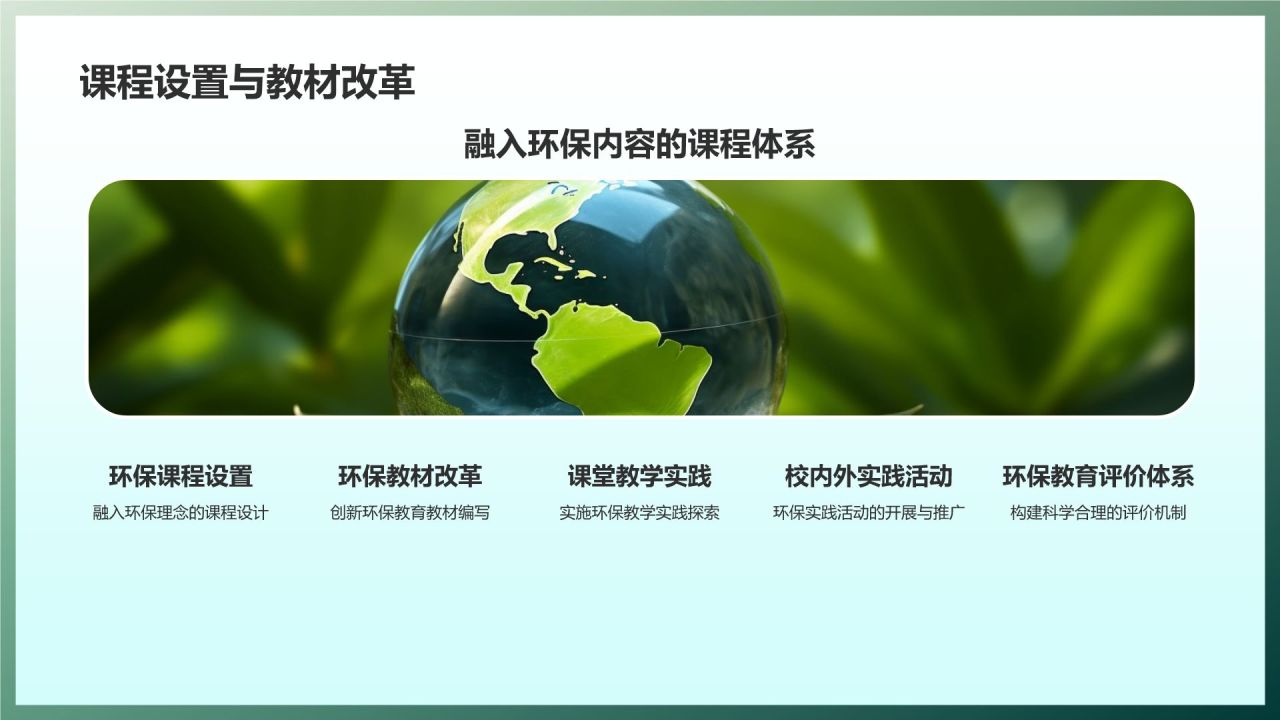 课程设置与教材改革

融入环保内容的课程体系

环保课程设置
融入环保理念的课程设计

环保教材改革
创新环保教育教材编写

课堂教学实践
实施环保教学实践探索

校内外实践活动
环保实践活动的开展与推广

环保教育评价体系
构建科学合理的评价机制